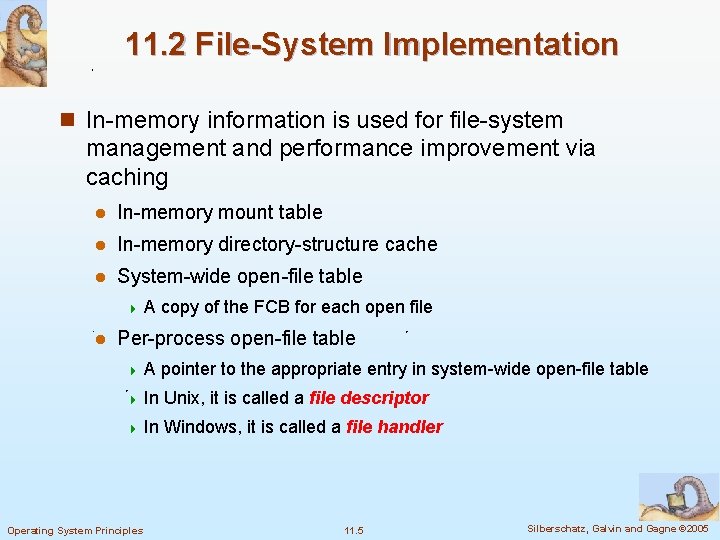 11.2 File-System Implementation

In-memory information is used for file-system management and performance improvement via caching

In-memory mount table

In-memory directory-structure cache

System-wide open-file table

A copy of the FCB for each open file

Per-process open-file table

A pointer to the appropriate entry in system-wide open-file table

In Unix, it is called a file descriptor

In Windows, it is called a file handler

Operating System Principles

11.5

Silberschatz, Galvin and Gagne ©2005